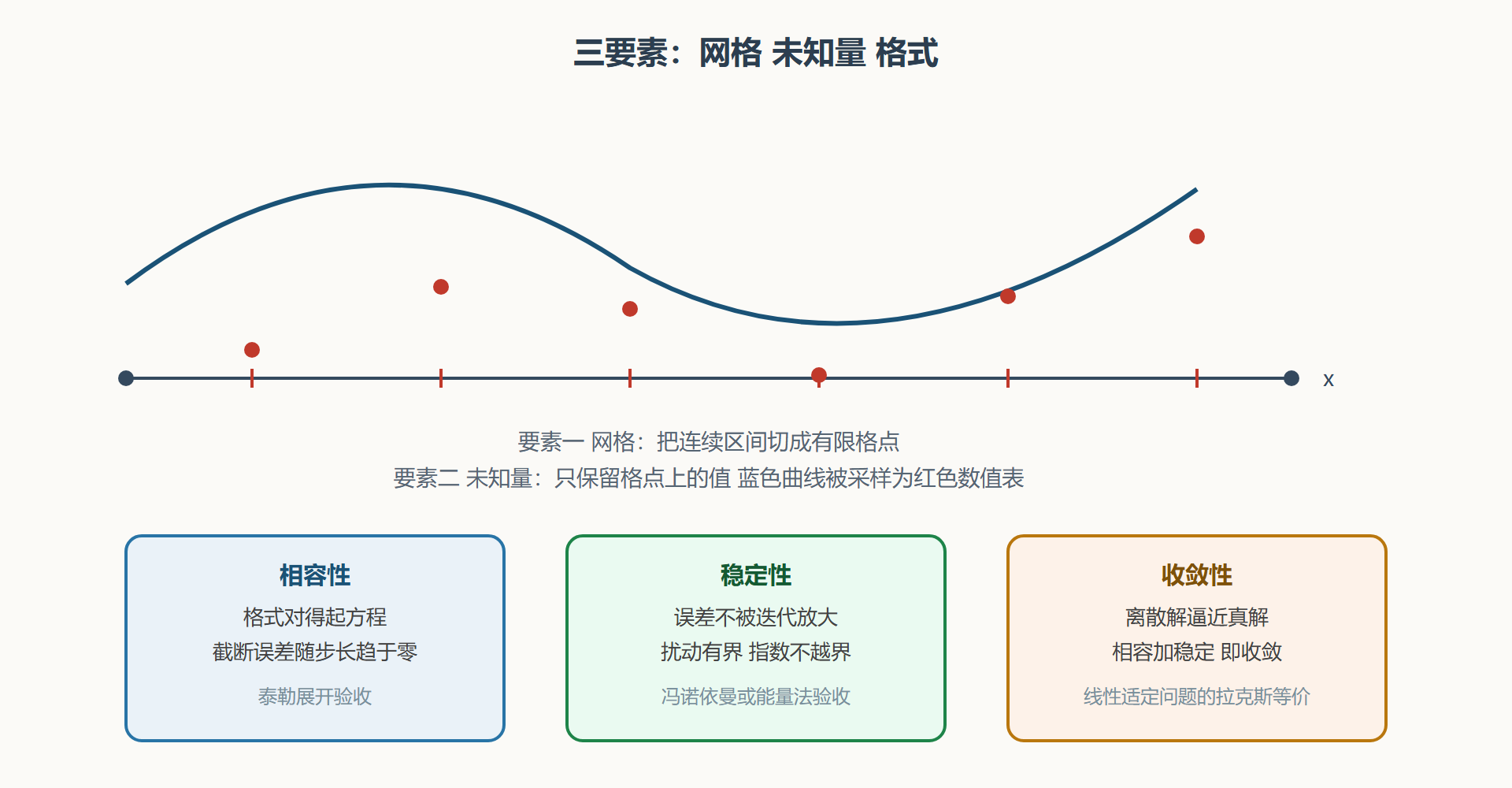 三要素：网格 未知量 格式

x

要素一 网格：把连续区间切成有限格点

要素二 未知量：只保留格点上的值 蓝色曲线被采样为红色数值表

相容性

格式对得起方程

截断误差随步长趋于零

泰勒展开验收

稳定性

误差不被迭代放大

扰动有界 指数不越界

冯诺依曼或能量法验收

收敛性

离散解逼近真解

相容加稳定 即收敛

线性适定问题的拉克斯等价